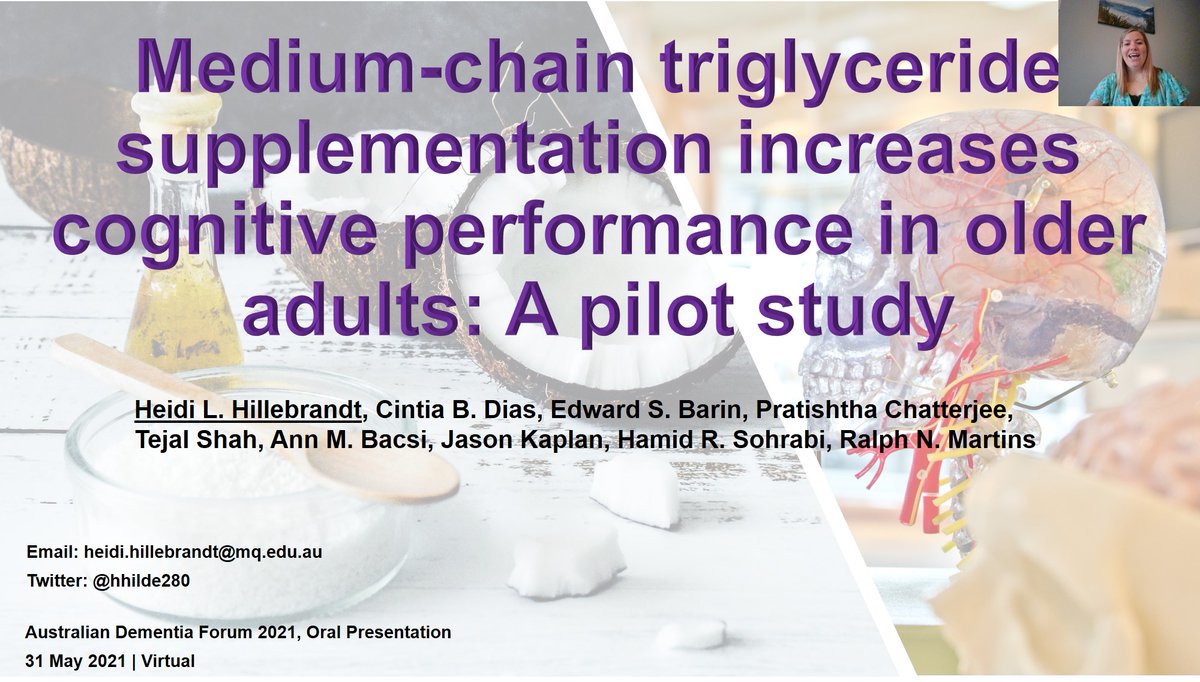 Medium-chain triglyceride supplementation increases cognitive performance in older adults: A pilot study

Heidi L. Hillebrandt, Cintia B. Dias, Edward S. Barin, Pratishtha Chatterjee, Tejal Shah, Ann M. Bacsi, Jason Kaplan, Hamid R. Sohrabi, Ralph N. Martins

Email: heidi.hillebrandt@mq.edu.au
Twitter: @hhilde280

Australian Dementia Forum 2021, Oral Presentation
31 May 2021 | Virtual